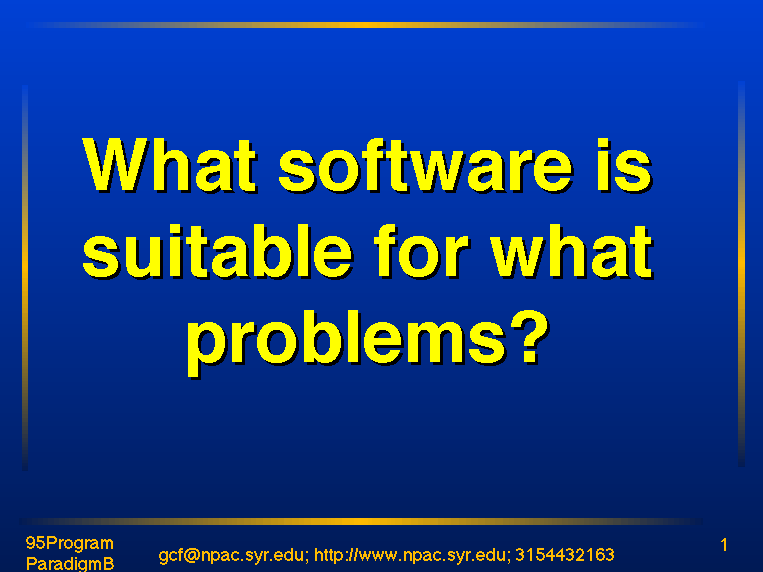 What software is suitable for what problems?

95Program ParadigmB

gcf@npac.syr.edu; http://www.npac.syr.edu; 3154432163

1